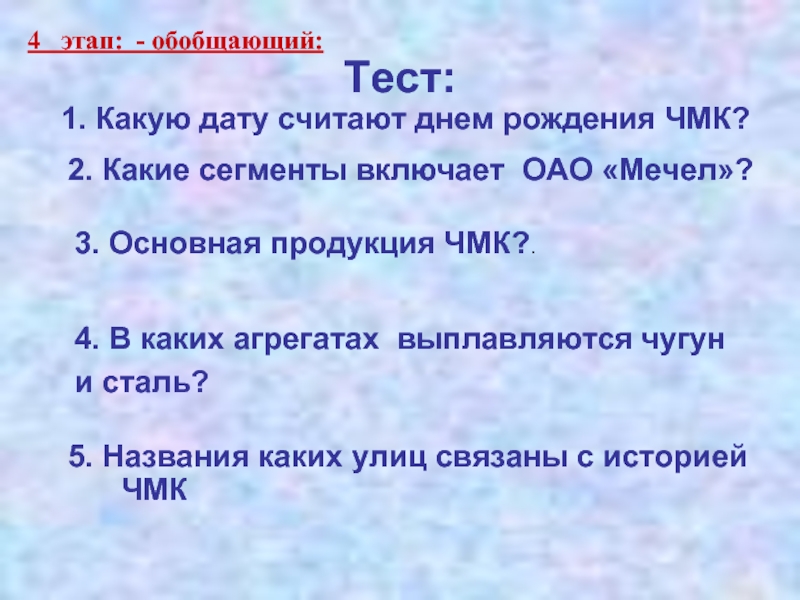 4 этап: - обобщающий:

Тест:

1. Какую дату считают днем рождения ЧМК?

2. Какие сегменты включает ОАО «Мечел»?

3. Основная продукция ЧМК?.

4. В каких агрегатах выплавляются чугун и сталь?

5. Названия каких улиц связаны с историей ЧМК